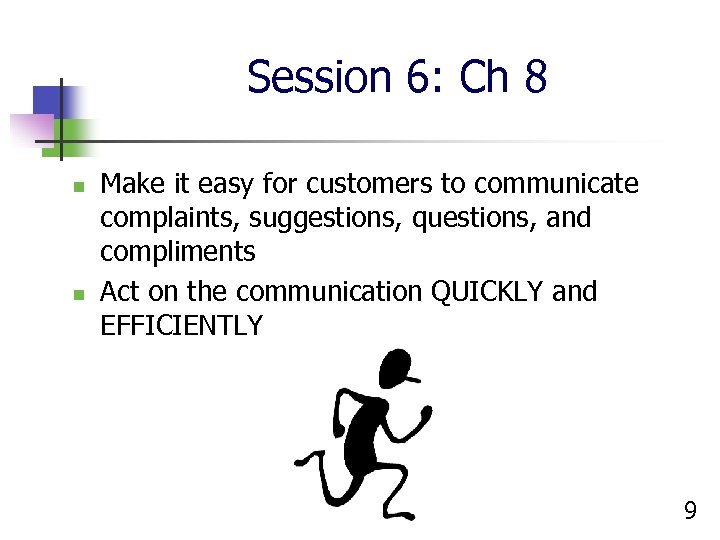 Session 6: Ch 8

- Make it easy for customers to communicate complaints, suggestions, questions, and compliments
- Act on the communication QUICKLY and EFFICIENTLY

9